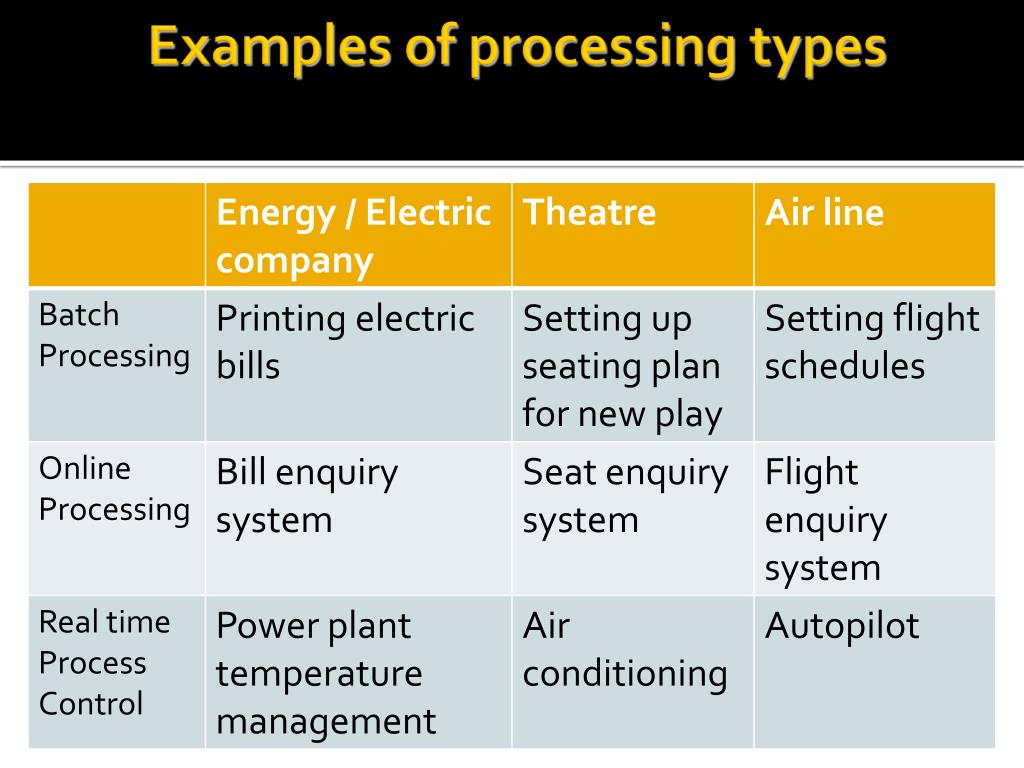 Examples of processing types

| | Energy / Electric company | Theatre | Air line |
|---|---|---|---|
| Batch Processing | Printing electric bills | Setting up seating plan for new play | Setting flight schedules |
| Online Processing | Bill enquiry system | Seat enquiry system | Flight enquiry system |
| Real time Process Control | Power plant temperature management | Air conditioning | Autopilot |